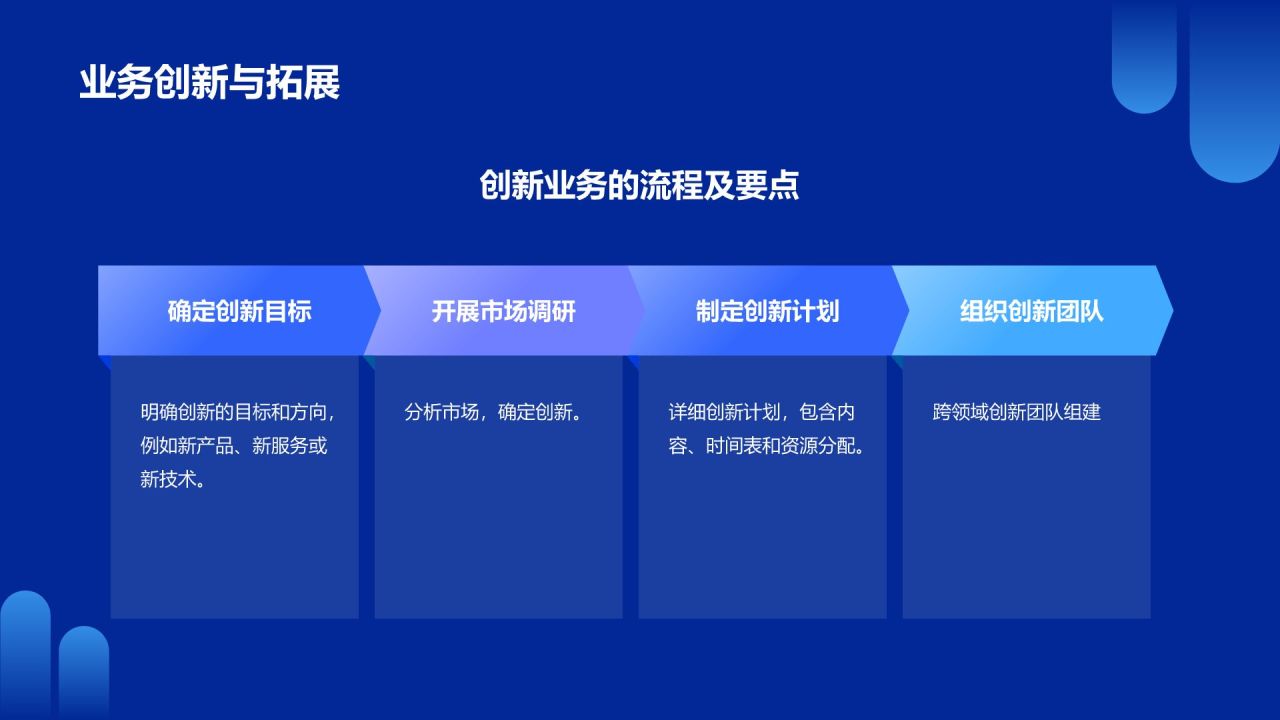 业务创新与拓展

创新业务的流程及要点

确定创新目标

明确创新的目标和方向，例如新产品、新服务或新技术。

开展市场调研

分析市场，确定创新。

制定创新计划

详细创新计划，包含内容、时间表和资源分配。

组织创新团队

跨领域创新团队组建